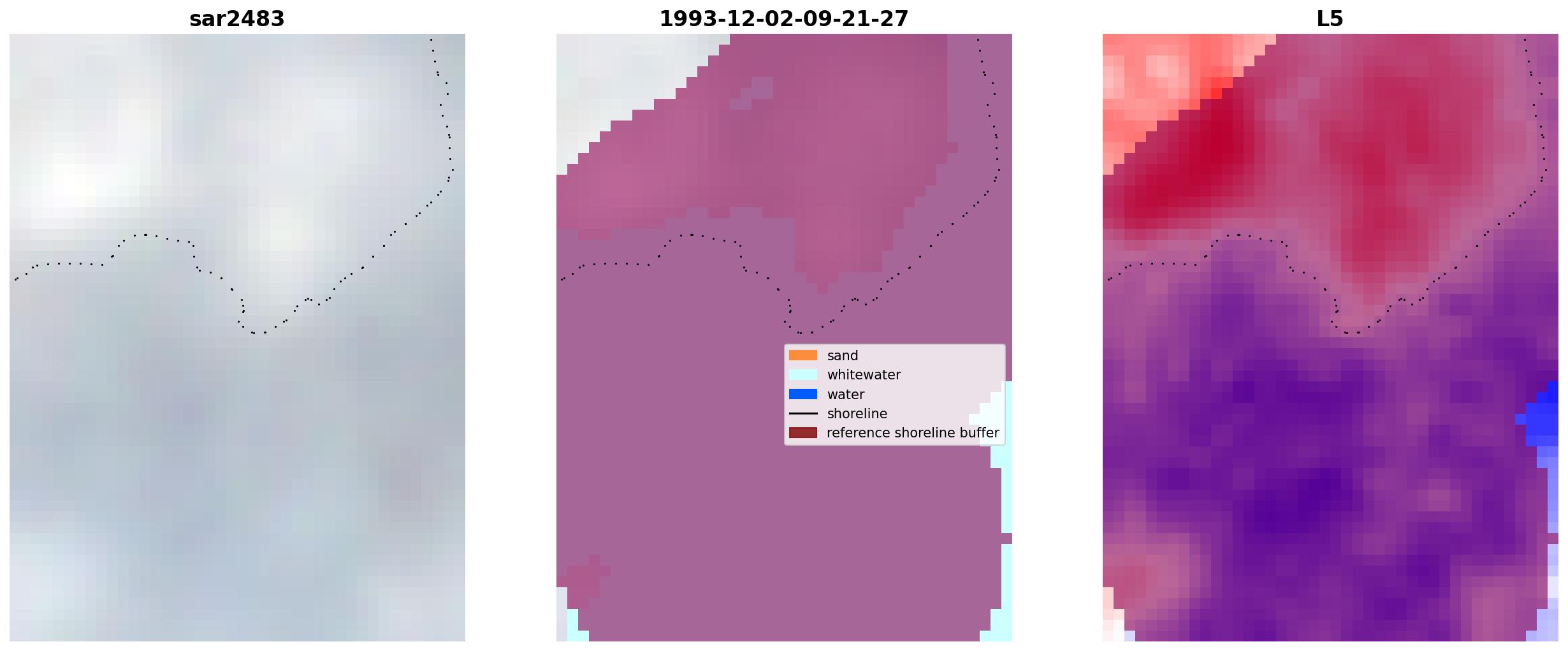 sar2483

1993-12-02-09-21-27

sand
whitewater
water
shoreline
reference shoreline buffer

L5